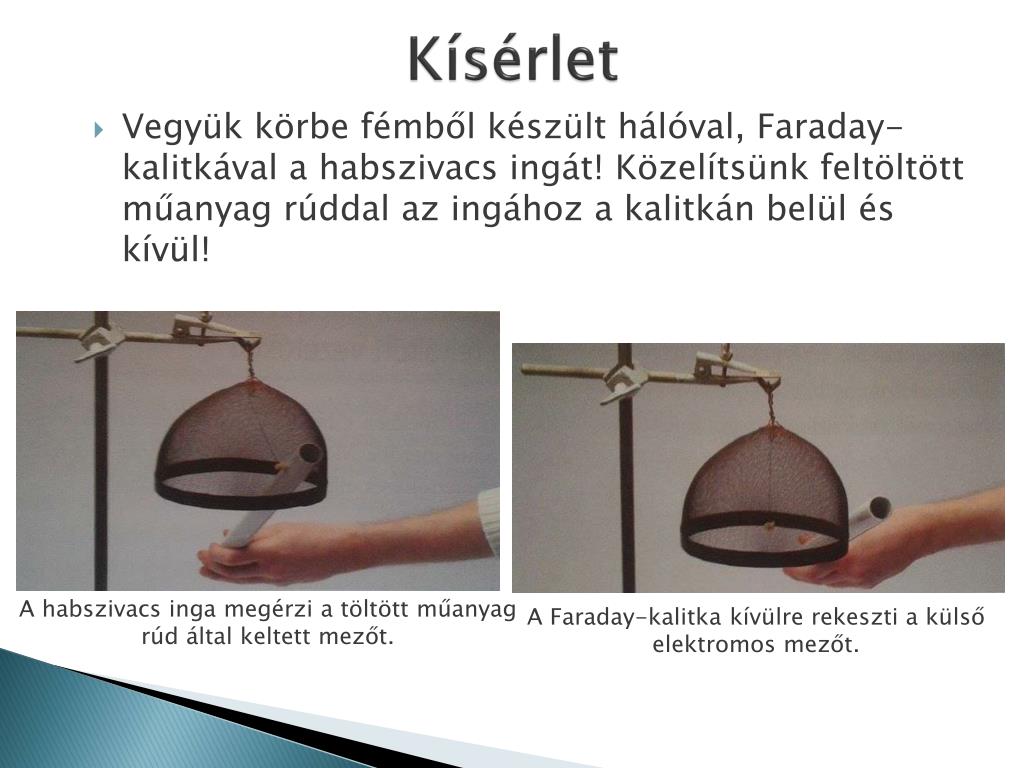 Kísérlet

Vegyük körbe fémből készült hálóval, Faraday-kalitkával a habszivacs ingát! Közelítsünk feltöltött műanyag rúddal az ingához a kalitkán belül és kívül!

A habszivacs inga megérzi a töltött műanyag rúd által keltett mezőt.

A Faraday-kalitka kívülre rekeszti a külső elektromos mezőt.